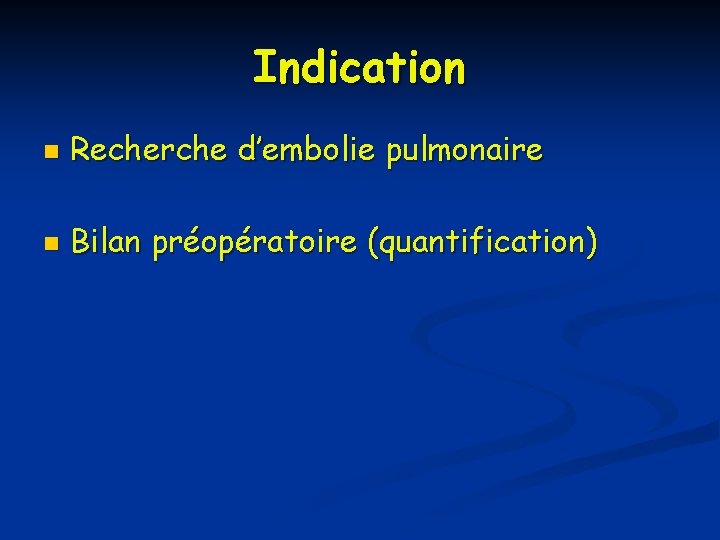 Indication

Recherche d’embolie pulmonaire

Bilan préopératoire (quantification)